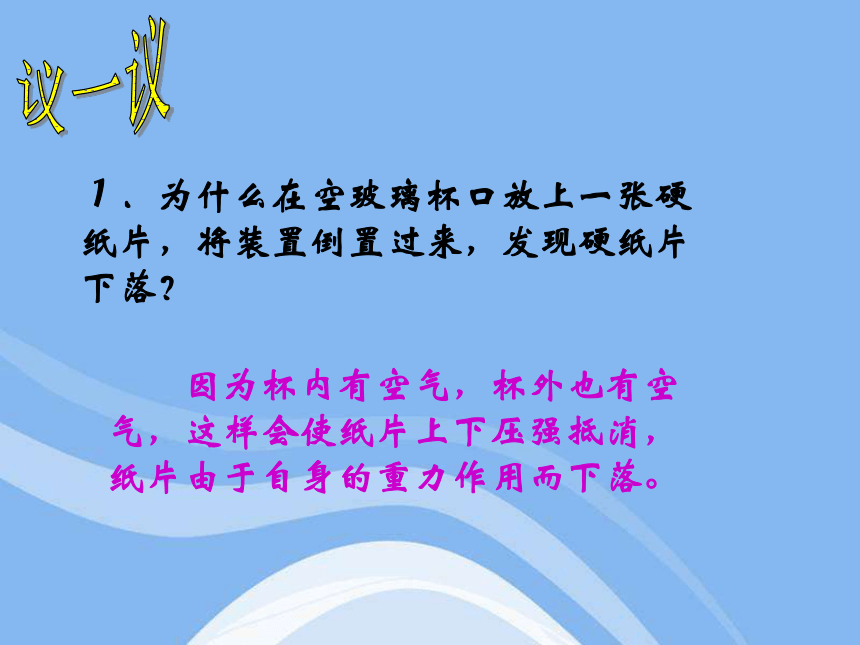 议一议

1、为什么在空玻璃杯口放上一张硬纸片，将装置倒置过来，发现硬纸片下落？

因为杯内有空气，杯外也有空气，这样会使纸片上下压强抵消，纸片由于自身的重力作用而下落。